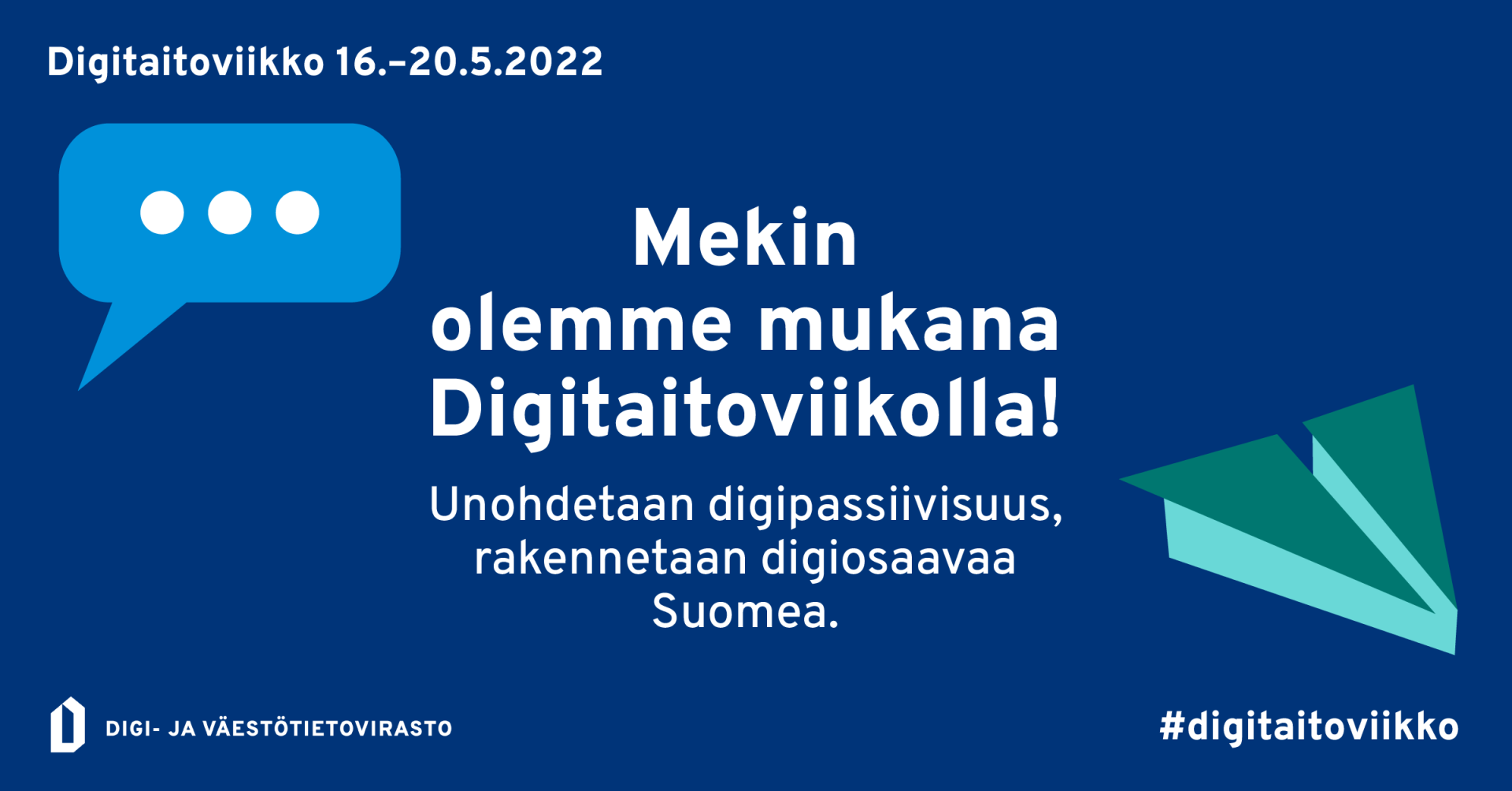 Digitaitoviikko 16.–20.5.2022

Mekin olemme mukana Digitaitoviikolla!

Unohdetaan digipassiivisuus, rakennetaan digiosaavaa Suomea.

DIGI- JA VÄESTÖTIETOVIRASTO

#digitaitoviikko